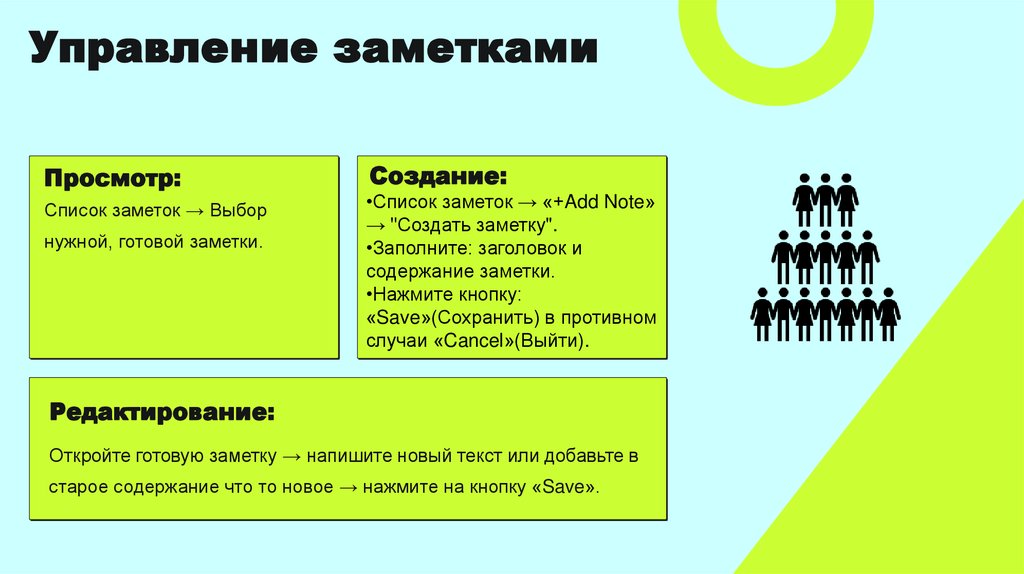 Управление заметками

Просмотр:

Список заметок → Выбор нужной, готовой заметки.

Создание:

•Список заметок → «+Add Note» → "Создать заметку".
•Заполните: заголовок и содержание заметки.
•Нажмите кнопку: «Save»(Сохранить) в противном случаи «Cancel»(Выйти).

Редактирование:

Откройте готовую заметку → напишите новый текст или добавьте в старое содержание что то новое → нажмите на кнопку «Save».